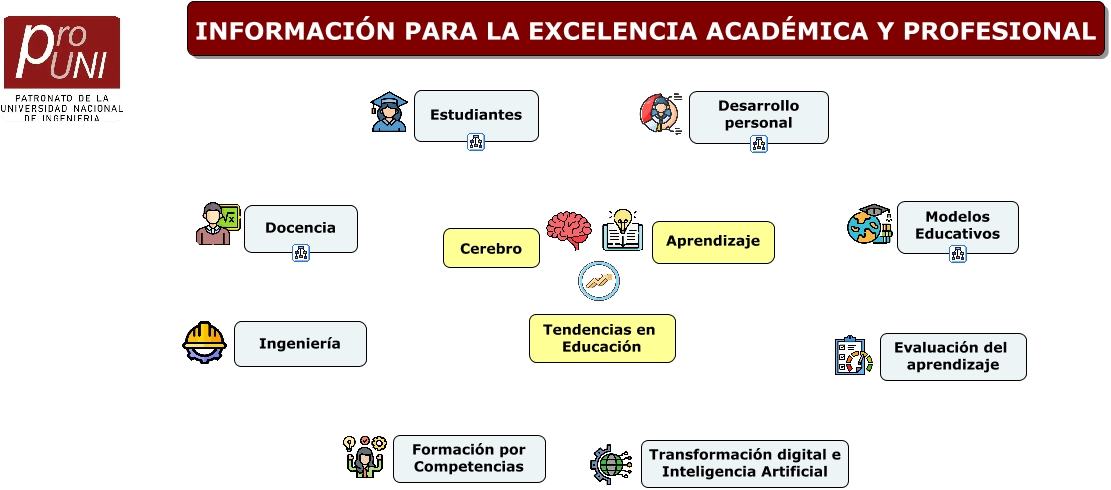 pro UNI
PATRONATO DE LA UNIVERSIDAD NACIONAL DE INGENIERIA

INFORMACIÓN PARA LA EXCELENCIA ACADÉMICA Y PROFESIONAL

Estudiantes

Desarrollo personal

Docencia

Cerebro

Aprendizaje

Modelos Educativos

Ingeniería

Tendencias en Educación

Evaluación del aprendizaje

Formación por Competencias

Transformación digital e Inteligencia Artificial